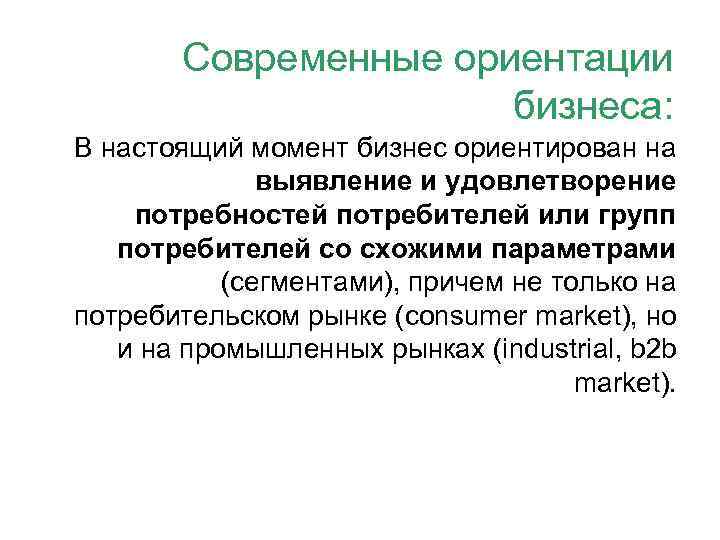 Современные ориентации бизнеса:

В настоящий момент бизнес ориентирован на выявление и удовлетворение потребностей потребителей или групп потребителей со схожими параметрами (сегментами), причем не только на потребительском рынке (consumer market), но и на промышленных рынках (industrial, b2b market).